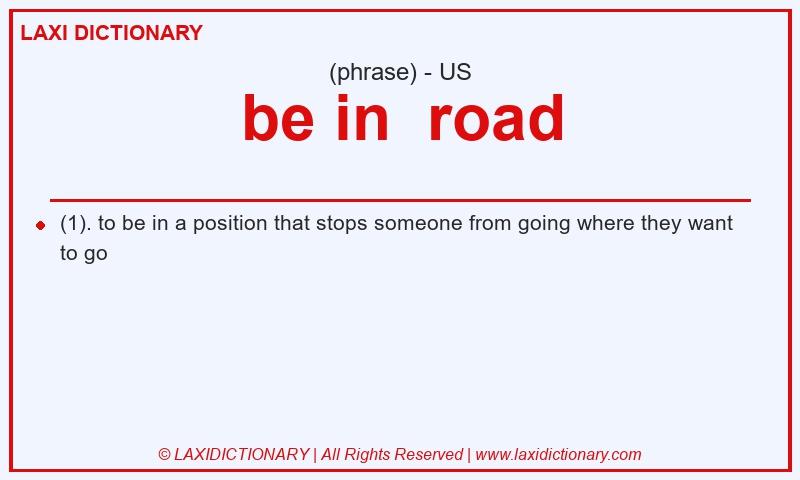 LAXI DICTIONARY

(phrase) - US

be in road

(1). to be in a position that stops someone from going where they want to go

© LAXIDICTIONARY | All Rights Reserved | www.laxidictionary.com